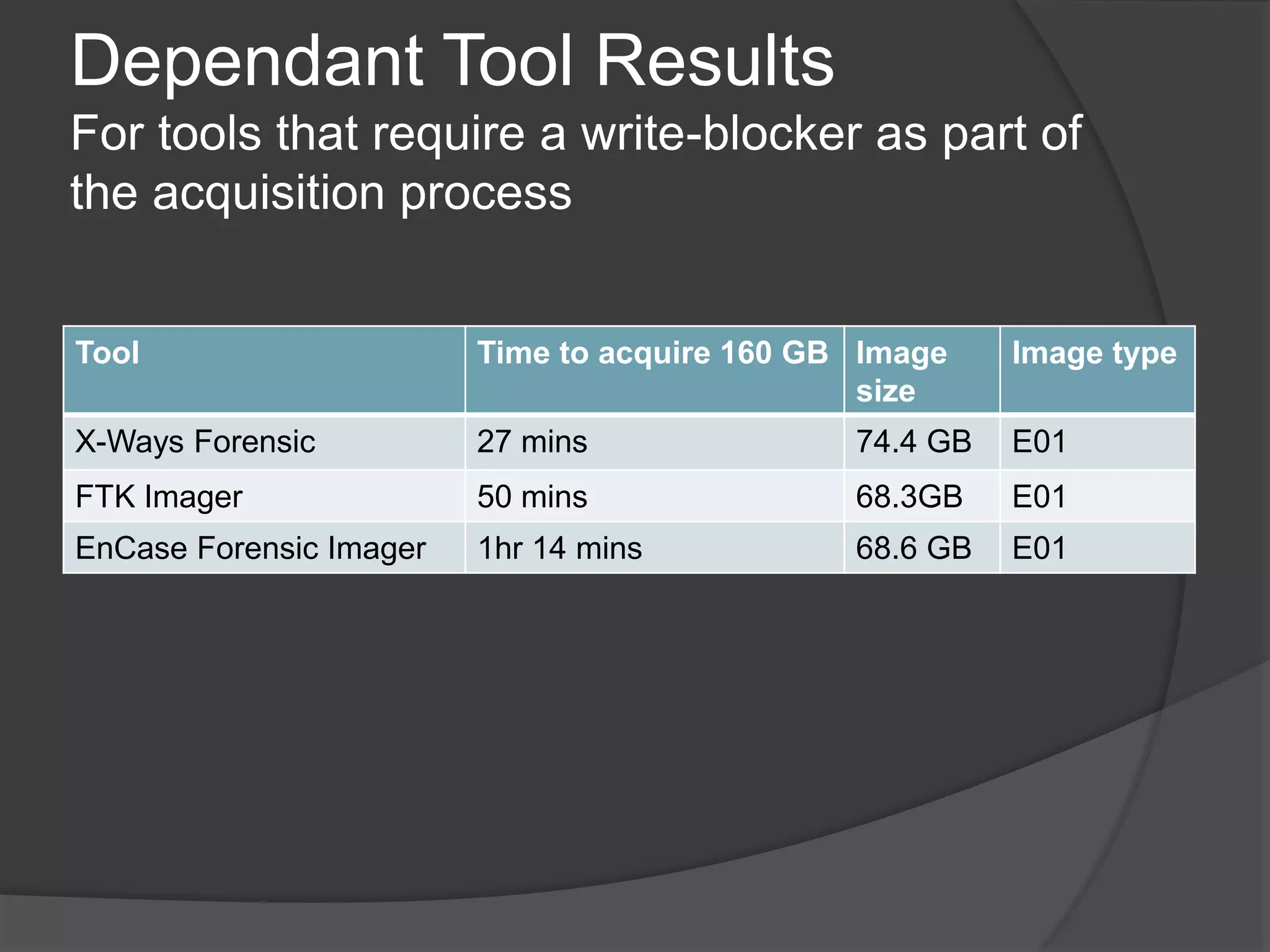 Dependant Tool Results

For tools that require a write-blocker as part of the acquisition process

| Tool | Time to acquire 160 GB | Image size | Image type |
|---|---|---|---|
| X-Ways Forensic | 27 mins | 74.4 GB | E01 |
| FTK Imager | 50 mins | 68.3GB | E01 |
| EnCase Forensic Imager | 1hr 14 mins | 68.6 GB | E01 |